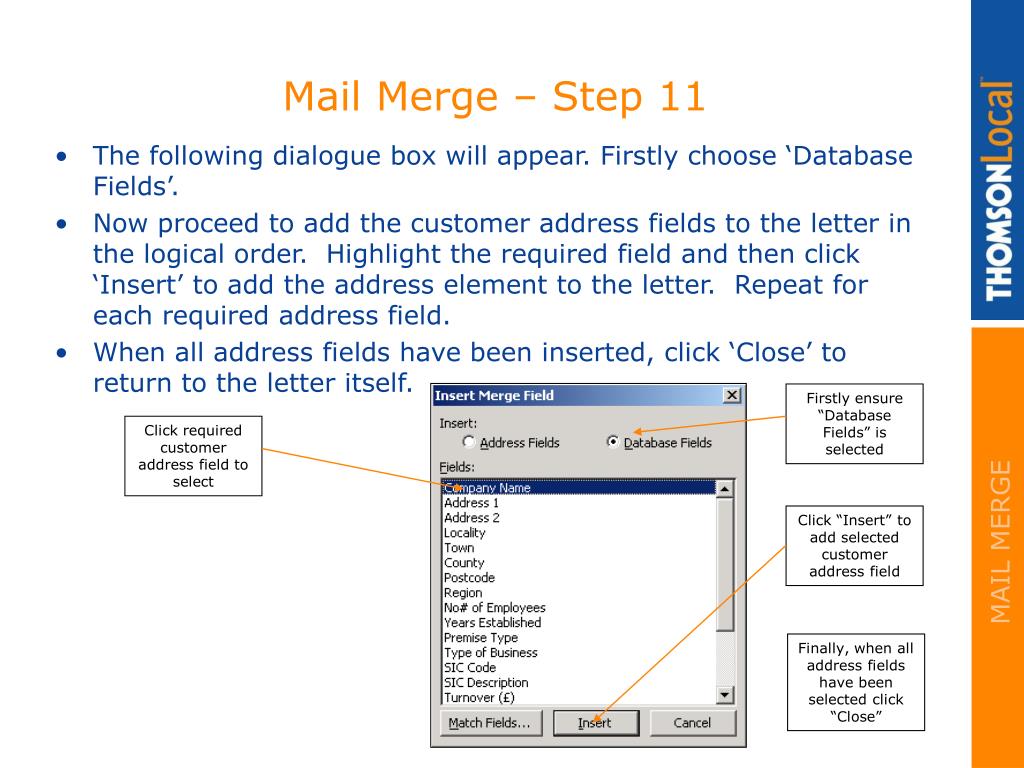 Mail Merge – Step 11

• The following dialogue box will appear. Firstly choose ‘Database Fields’.
• Now proceed to add the customer address fields to the letter in the logical order. Highlight the required field and then click ‘Insert’ to add the address element to the letter. Repeat for each required address field.
• When all address fields have been inserted, click ‘Close’ to return to the letter itself.

Click required customer address field to select

Insert Merge Field
Insert:
Address Fields
Database Fields
Fields:
Company Name
Address 1
Address 2
Locality
Town
County
Postcode
Region
No# of Employees
Years Established
Premise Type
Type of Business
SIC Code
SIC Description
Turnover (£)
Match Fields...
Insert
Cancel

Firstly ensure “Database Fields” is selected

Click “Insert” to add selected customer address field

Finally, when all address fields have been selected click “Close”

THOMSONLocal

MAIL MERGE